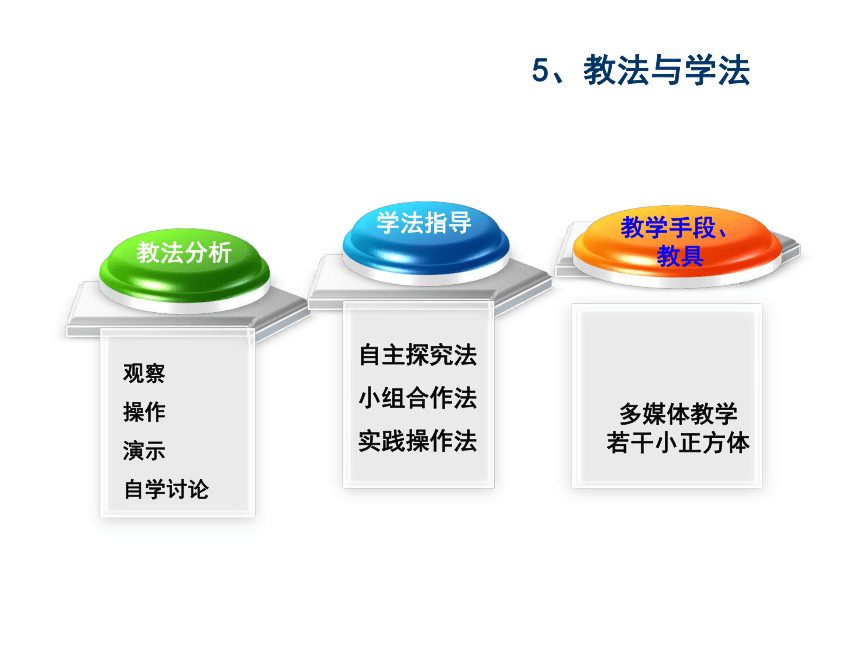 5、教法与学法

教法分析

观察
操作
演示
自学讨论

学法指导

自主探究法
小组合作法
实践操作法

教学手段、教具

多媒体教学
若干小正方体